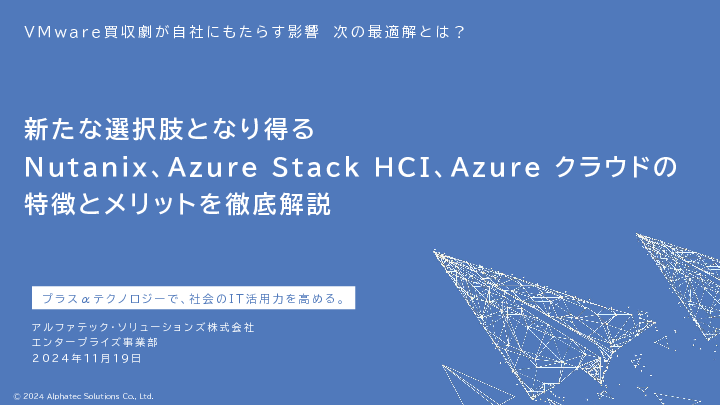 VMware買収劇が自社にもたらす影響　次の最適解とは？

新たな選択肢となり得る
Nutanix、Azure Stack HCI、Azure クラウドの
特徴とメリットを徹底解説

プラスαテクノロジーで、社会のIT活用力を高める。

アルファテック・ソリューションズ株式会社
エンタープライズ事業部
2024年11月19日

© 2024 Alphatec Solutions Co., Ltd.